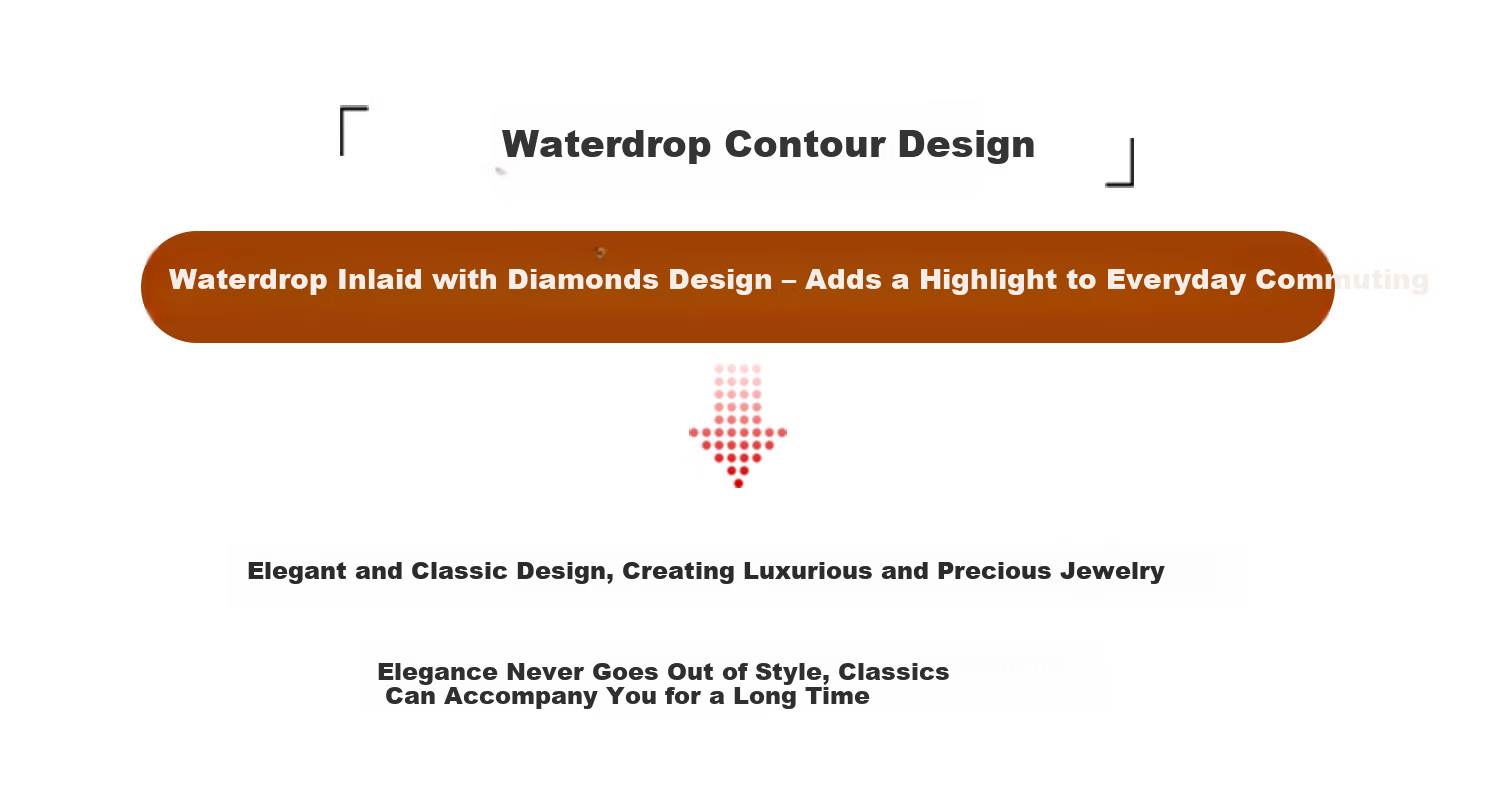 Waterdrop Contour Design

Waterdrop Inlaid with Diamonds Design – Adds a Highlight to Everyday Commuting

Elegant and Classic Design, Creating Luxurious and Precious Jewelry

Elegance Never Goes Out of Style, Classics Can Accompany You for a Long Time